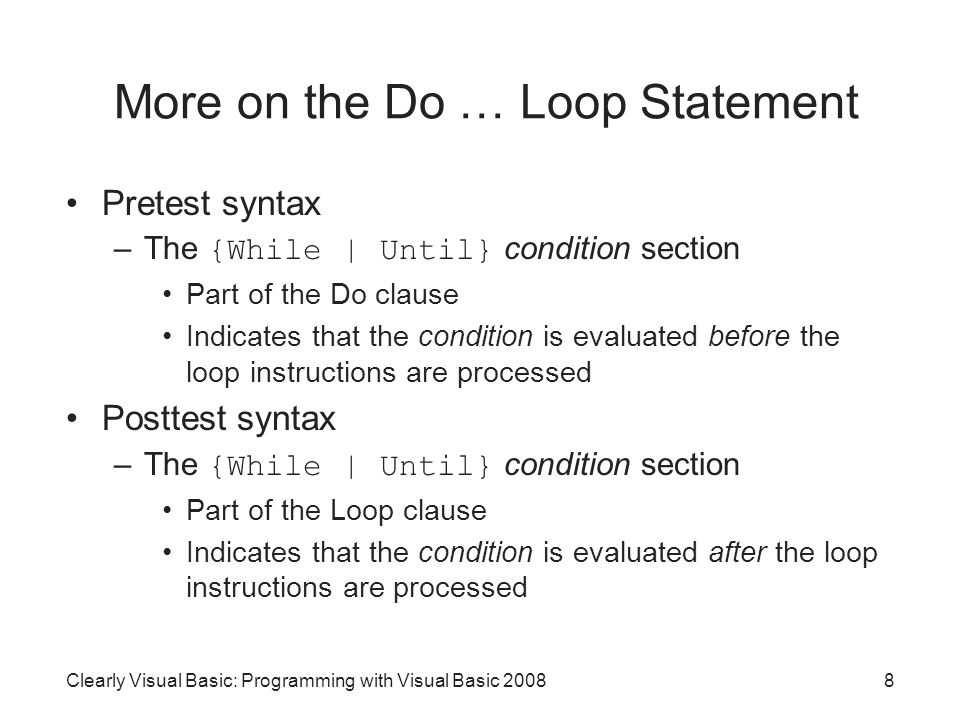 More on the Do … Loop Statement

• Pretest syntax
– The {While | Until} condition section
• Part of the Do clause
• Indicates that the condition is evaluated before the loop instructions are processed
• Posttest syntax
– The {While | Until} condition section
• Part of the Loop clause
• Indicates that the condition is evaluated after the loop instructions are processed

Clearly Visual Basic: Programming with Visual Basic 2008

8